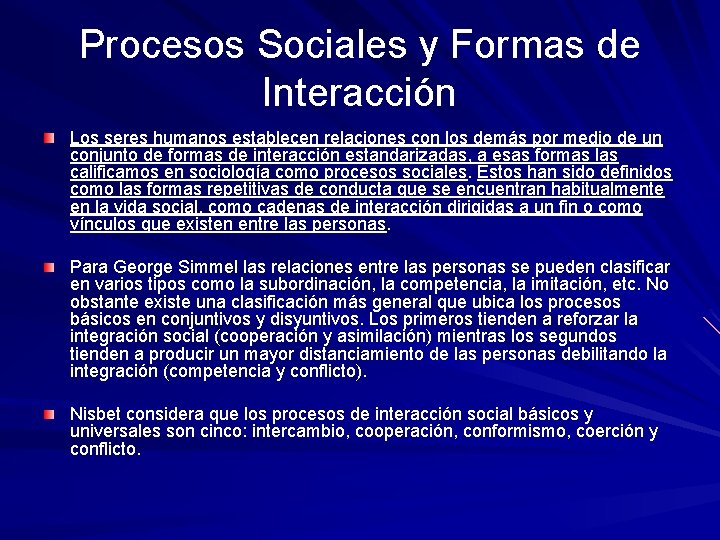 Procesos Sociales y Formas de Interacción

Los seres humanos establecen relaciones con los demás por medio de un conjunto de formas de interacción estandarizadas, a esas formas las calificamos en sociología como procesos sociales. Estos han sido definidos como las formas repetitivas de conducta que se encuentran habitualmente en la vida social, como cadenas de interacción dirigidas a un fin o como vínculos que existen entre las personas.

Para George Simmel las relaciones entre las personas se pueden clasificar en varios tipos como la subordinación, la competencia, la imitación, etc. No obstante existe una clasificación más general que ubica los procesos básicos en conjuntivos y disyuntivos. Los primeros tienden a reforzar la integración social (cooperación y asimilación) mientras los segundos tienden a producir un mayor distanciamiento de las personas debilitando la integración (competencia y conflicto).

Nisbet considera que los procesos de interacción social básicos y universales son cinco: intercambio, cooperación, conformismo, coerción y conflicto.